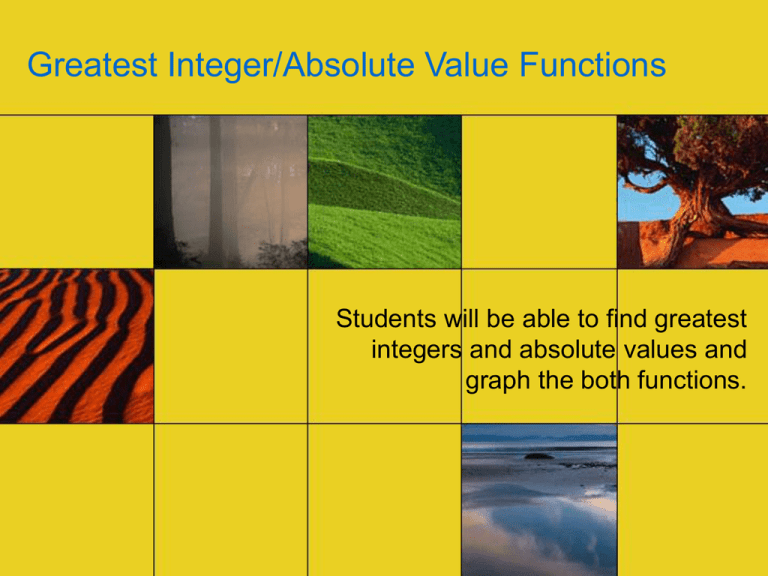 Greatest Integer/Absolute Value Functions

Students will be able to find greatest integers and absolute values and graph the both functions.